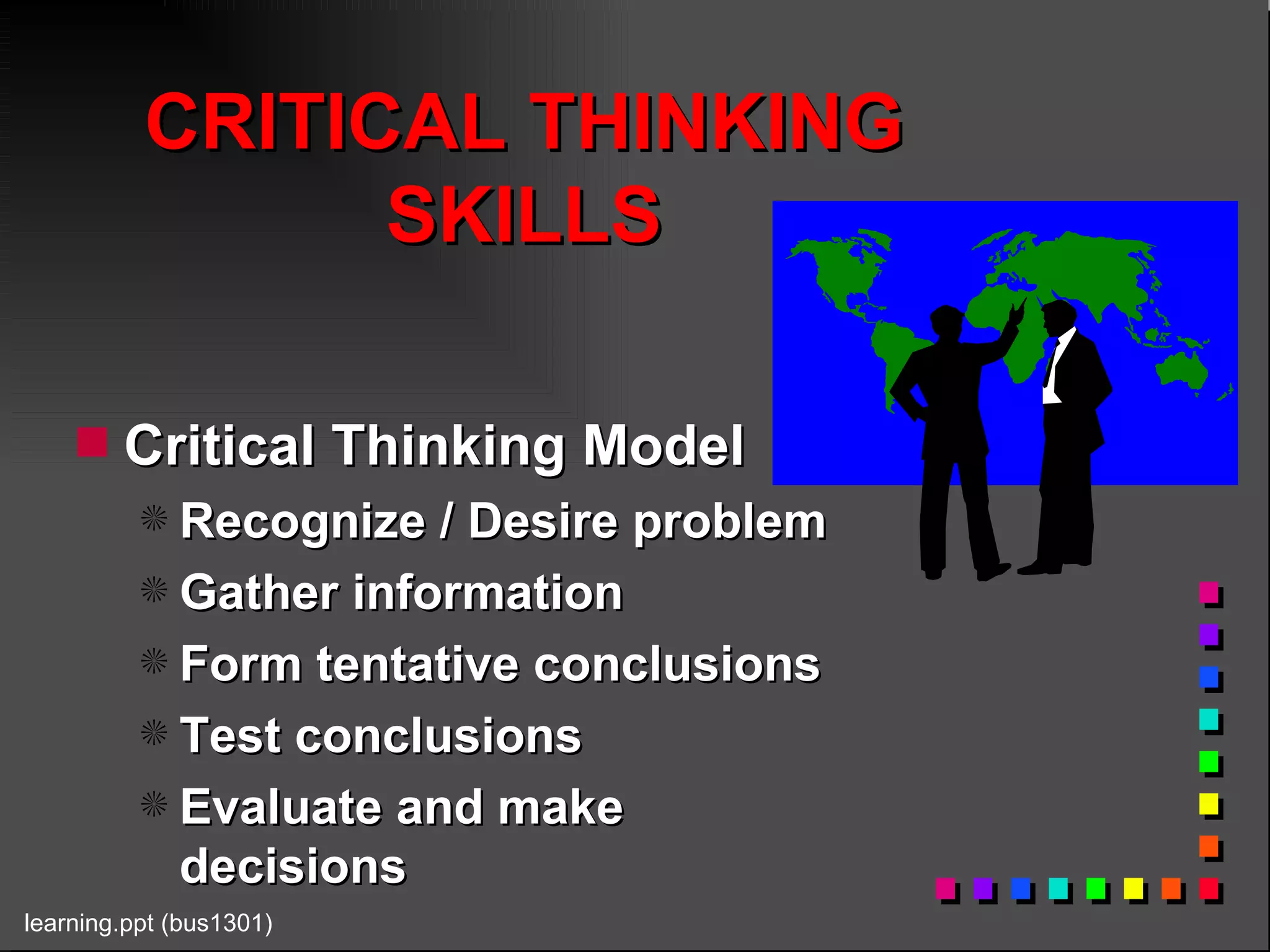 CRITICAL THINKING SKILLS

Critical Thinking Model

Recognize / Desire problem

Gather information

Form tentative conclusions

Test conclusions

Evaluate and make decisions

learning.ppt (bus1301)